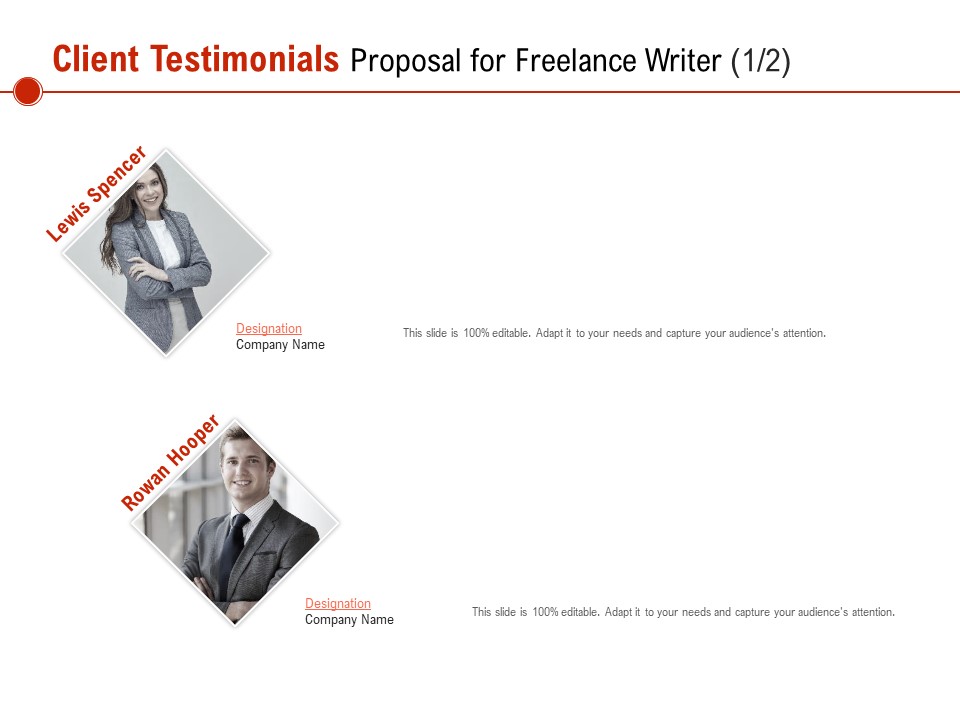 Client Testimonials Proposal for Freelance Writer (1/2)

Lewis Spencer

Designation
Company Name

This slide is 100% editable. Adapt it to your needs and capture your audience's attention.

Rowan Hooper

Designation
Company Name

This slide is 100% editable. Adapt it to your needs and capture your audience's attention.